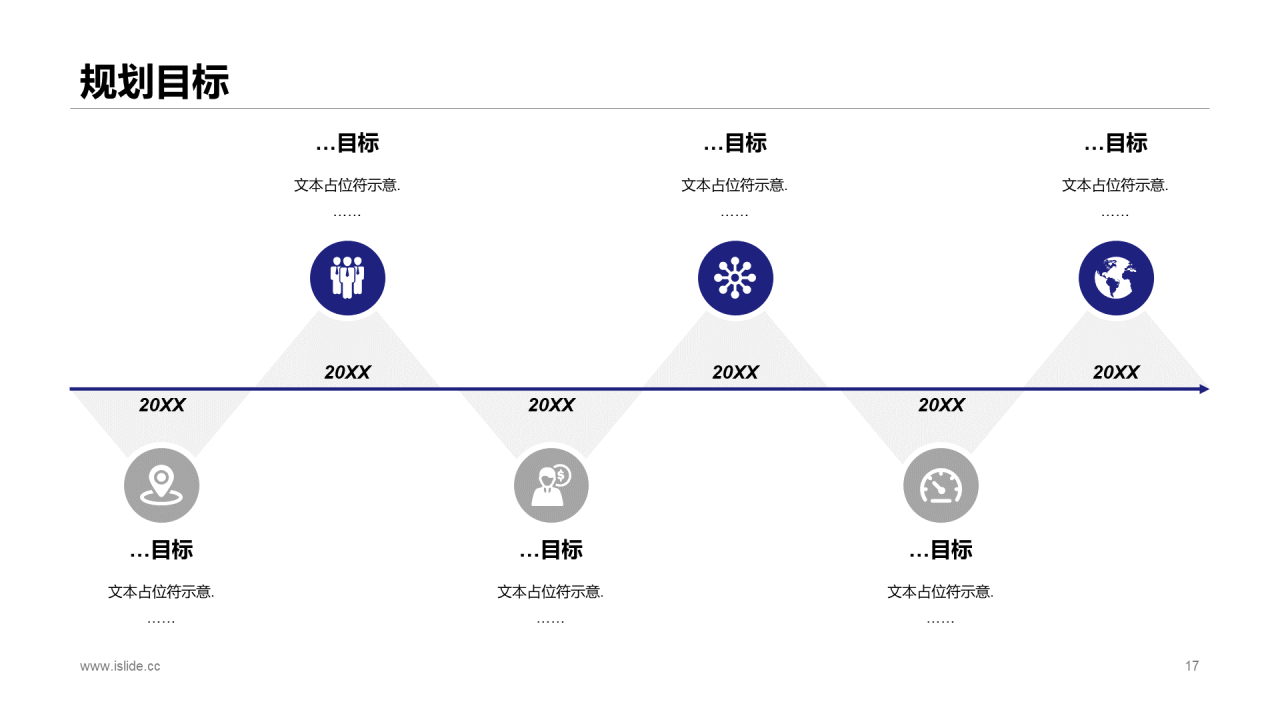 规划目标

…目标

文本占位符示意.
……

…目标

文本占位符示意.
……

…目标

文本占位符示意.
……

20XX

20XX

20XX

20XX

20XX

20XX

…目标

文本占位符示意.
……

…目标

文本占位符示意.
……

…目标

文本占位符示意.
……

www.islide.cc

17